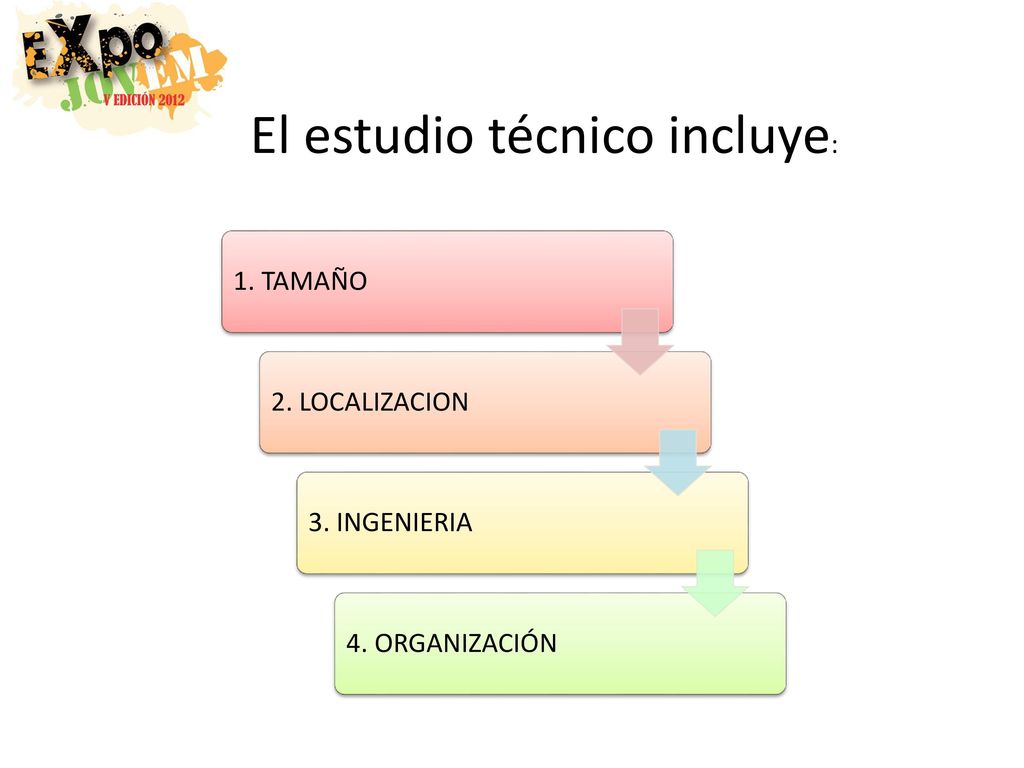 EXPO JOVEM V EDICIÓN 2012

El estudio técnico incluye:

1. TAMAÑO

2. LOCALIZACION

3. INGENIERIA

4. ORGANIZACIÓN